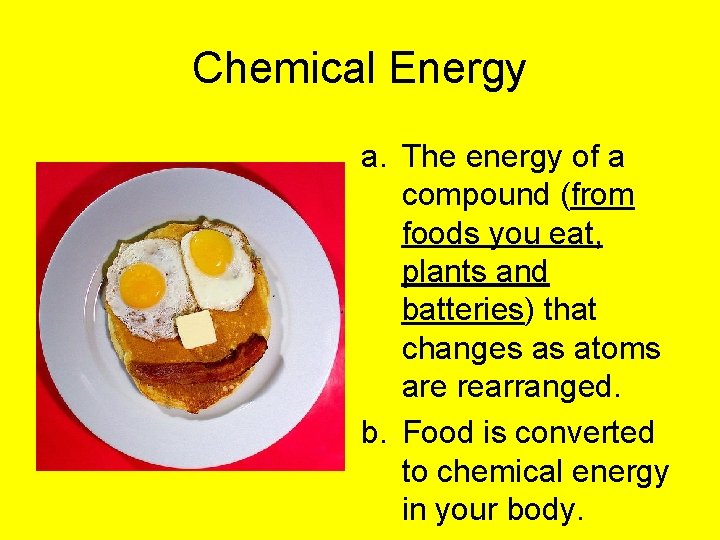 Chemical Energy

a. The energy of a compound (from foods you eat, plants and batteries) that changes as atoms are rearranged.

b. Food is converted to chemical energy in your body.